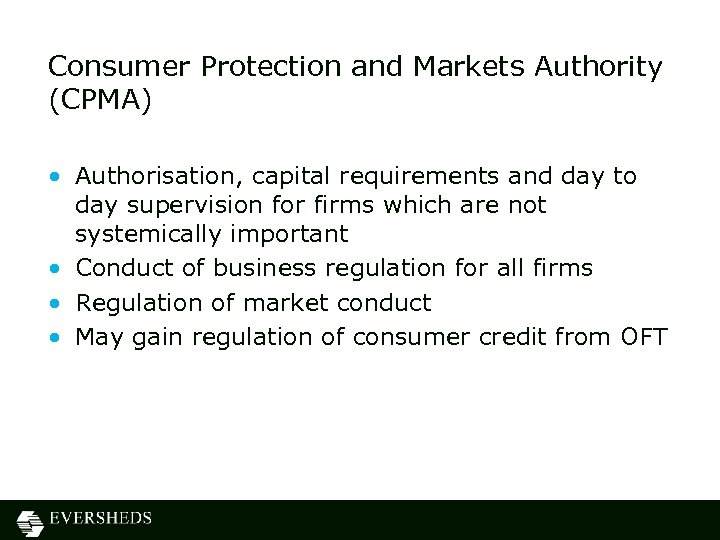 Consumer Protection and Markets Authority (CPMA)

• Authorisation, capital requirements and day to day supervision for firms which are not systemically important
• Conduct of business regulation for all firms
• Regulation of market conduct
• May gain regulation of consumer credit from OFT

EVERSHEDS